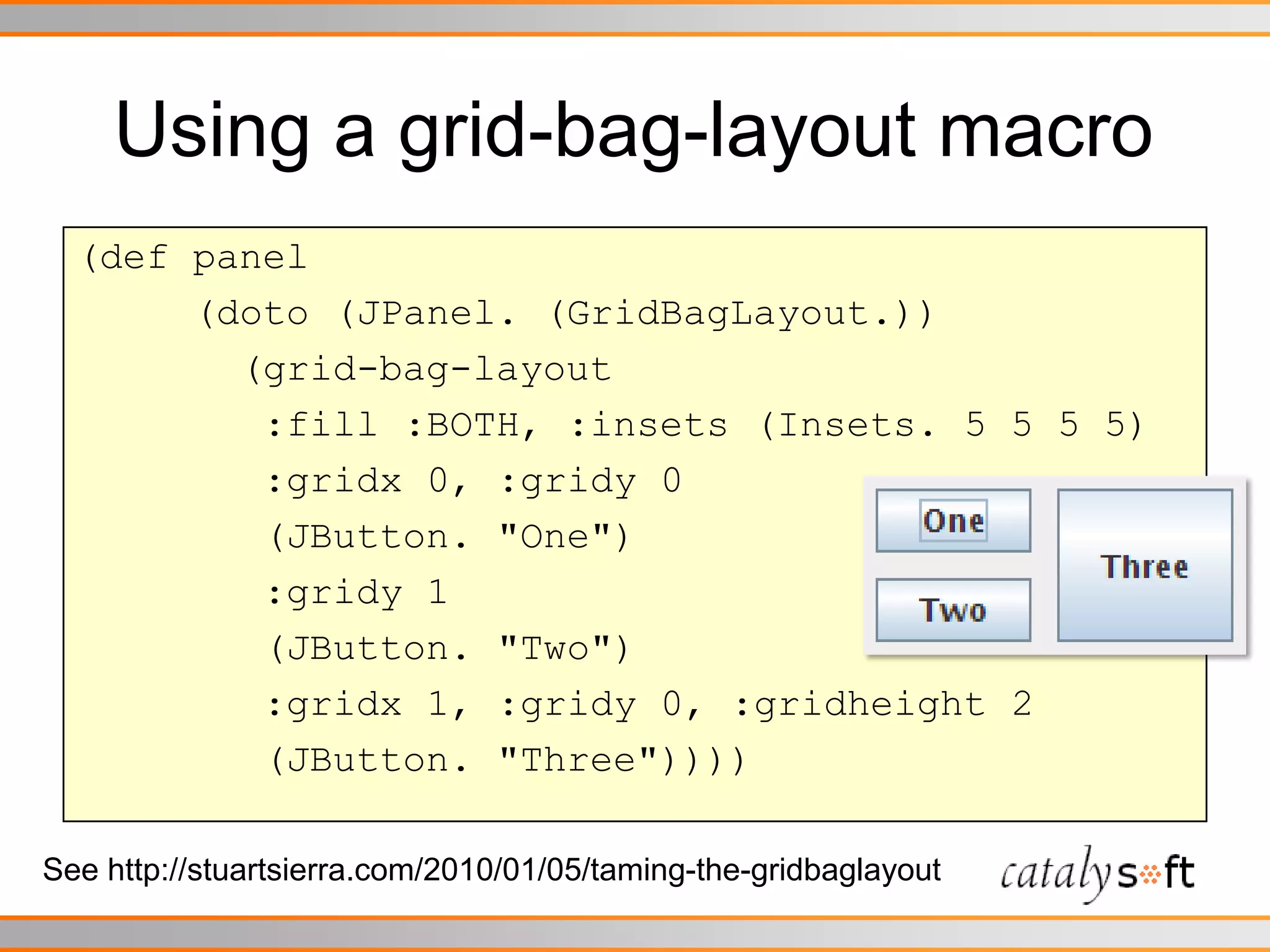 Using a grid-bag-layout macro

(def panel
 (doto (JPanel. (GridBagLayout.))
  (grid-bag-layout
   :fill :BOTH, :insets (Insets. 5 5 5 5)
   :gridx 0, :gridy 0
   (JButton. "One")
   :gridy 1
   (JButton. "Two")
   :gridx 1, :gridy 0, :gridheight 2
   (JButton. "Three"))))

One

Two

Three

See http://stuartsierra.com/2010/01/05/taming-the-gridbaglayout

catalysoft